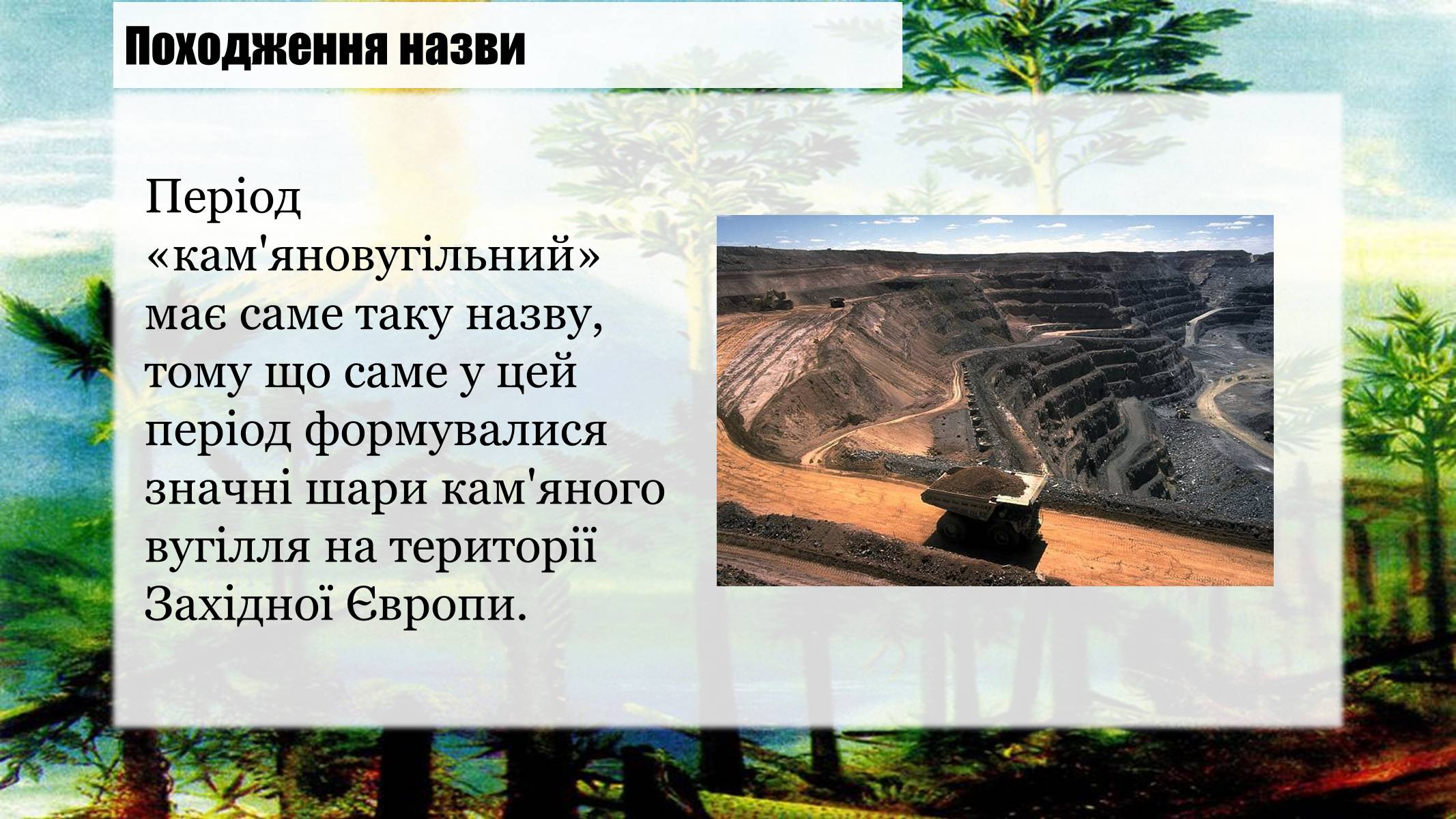 Походження назви

Період «кам'яновугільний» має саме таку назву, тому що саме у цей період формувалися значні шари кам'яного вугілля на території Західної Європи.